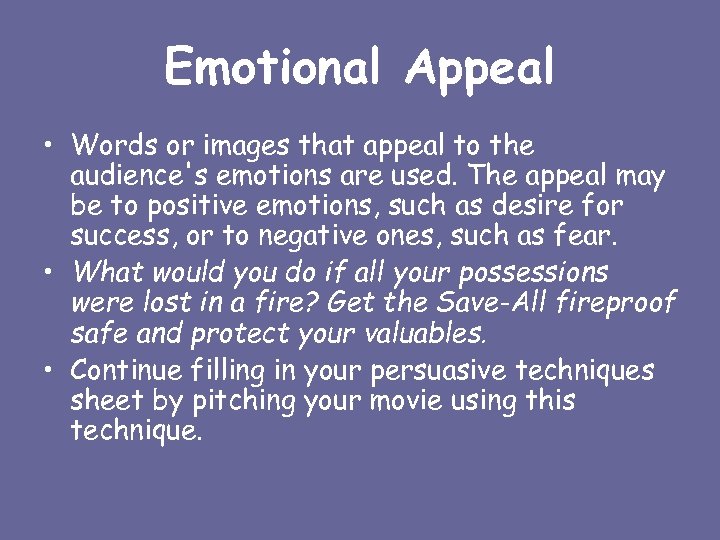 Emotional Appeal

• Words or images that appeal to the audience's emotions are used. The appeal may be to positive emotions, such as desire for success, or to negative ones, such as fear.
• What would you do if all your possessions were lost in a fire? Get the Save-All fireproof safe and protect your valuables.
• Continue filling in your persuasive techniques sheet by pitching your movie using this technique.